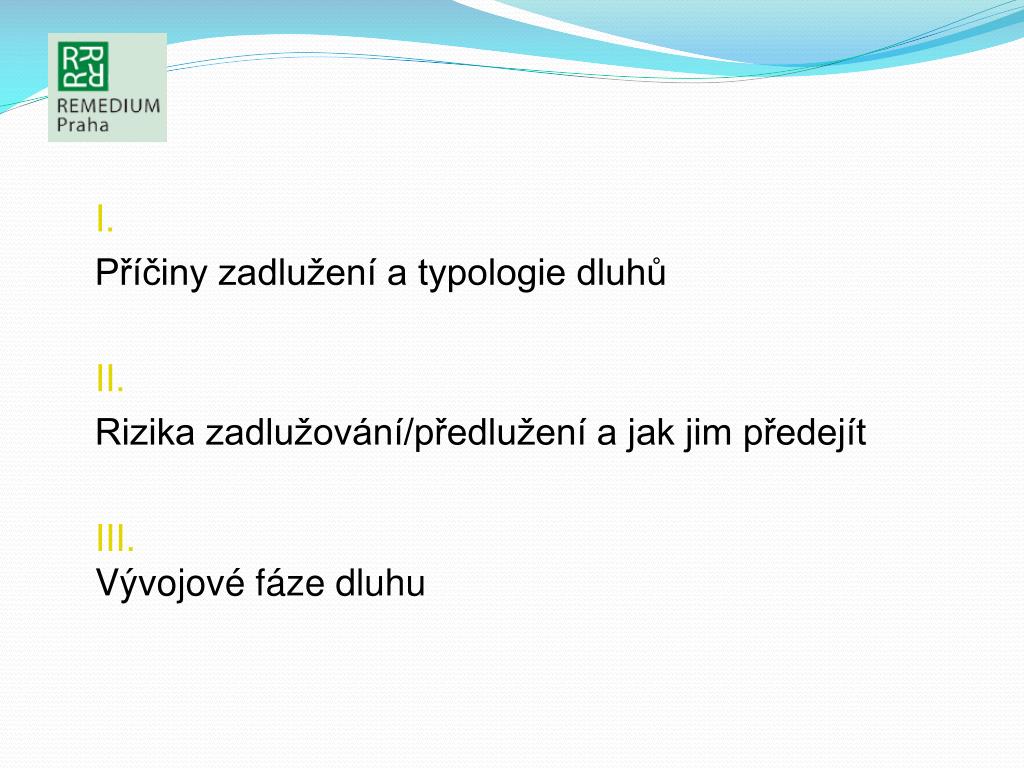 REMEDIUM
Praha

I.

Příčiny zadlužení a typologie dluhů

II.

Rizika zadlužování/předlužení a jak jim předejít

III.
Vývojové fáze dluhu